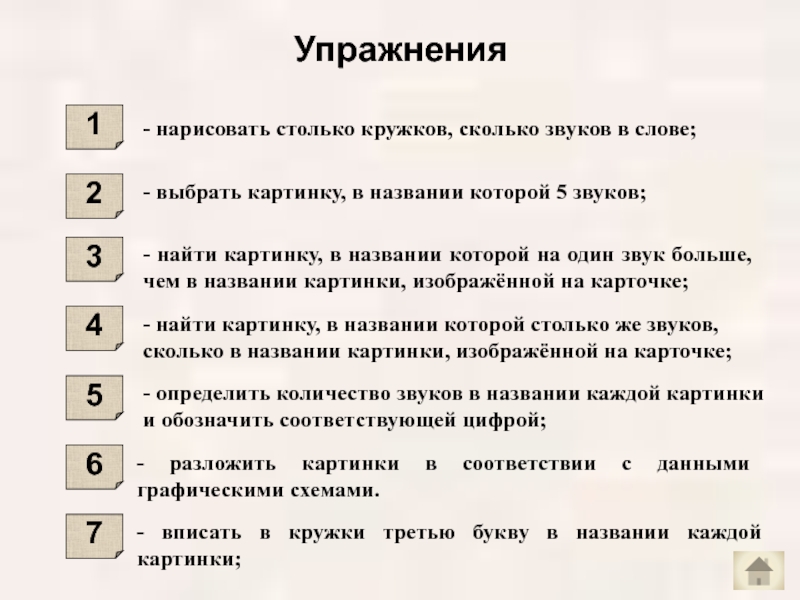 Упражнения

1

- нарисовать столько кружков, сколько звуков в слове;

2

- выбрать картинку, в названии которой 5 звуков;

3

- найти картинку, в названии которой на один звук больше, чем в названии картинки, изображённой на карточке;

4

- найти картинку, в названии которой столько же звуков, сколько в названии картинки, изображённой на карточке;

5

- определить количество звуков в названии каждой картинки и обозначить соответствующей цифрой;

6

- разложить картинки в соответствии с данными графическими схемами.

7

- вписать в кружки третью букву в названии каждой картинки;